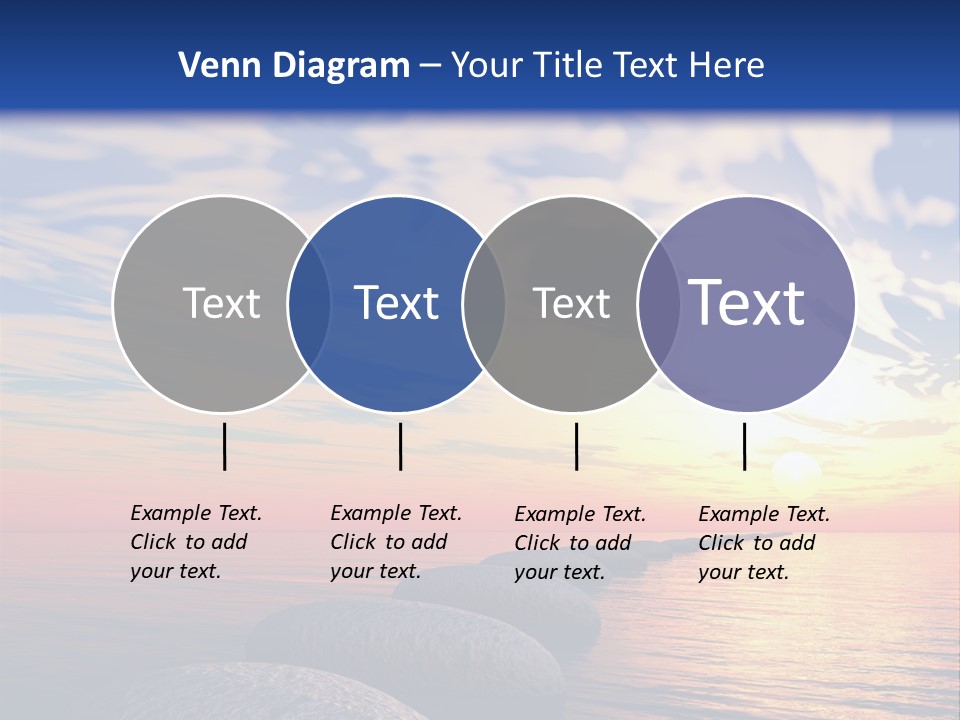 Venn Diagram – Your Title Text Here

Text

Text

Text

Text

Example Text. Click to add your text.

Example Text. Click to add your text.

Example Text. Click to add your text.

Example Text. Click to add your text.